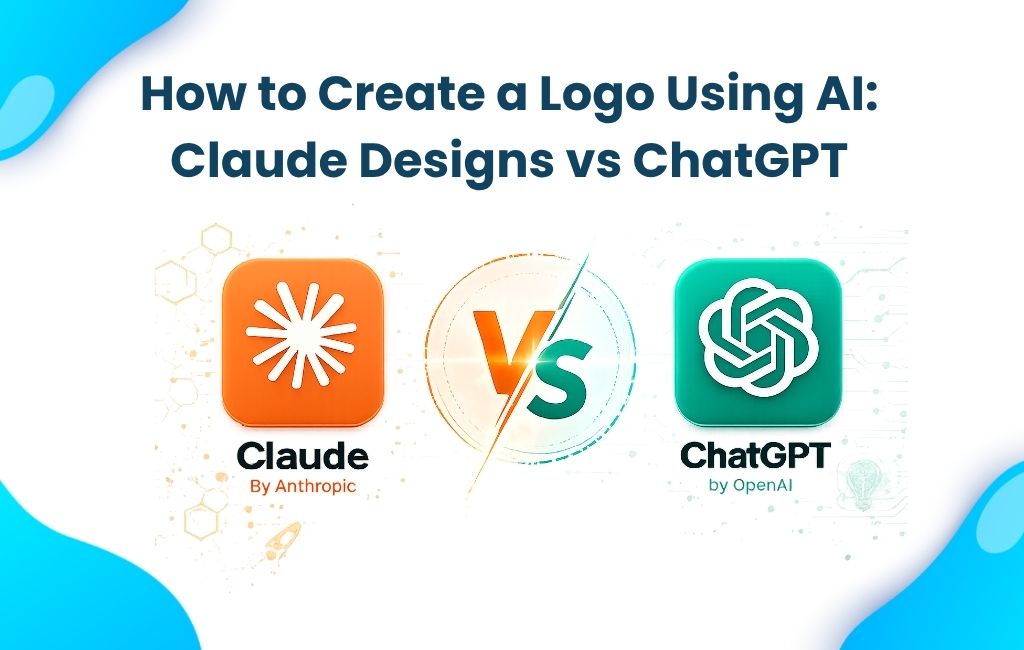 How to Create a Logo Using AI: Claude Designs vs ChatGPT

Claude
By Anthropic

VS

ChatGPT
by OpenAI